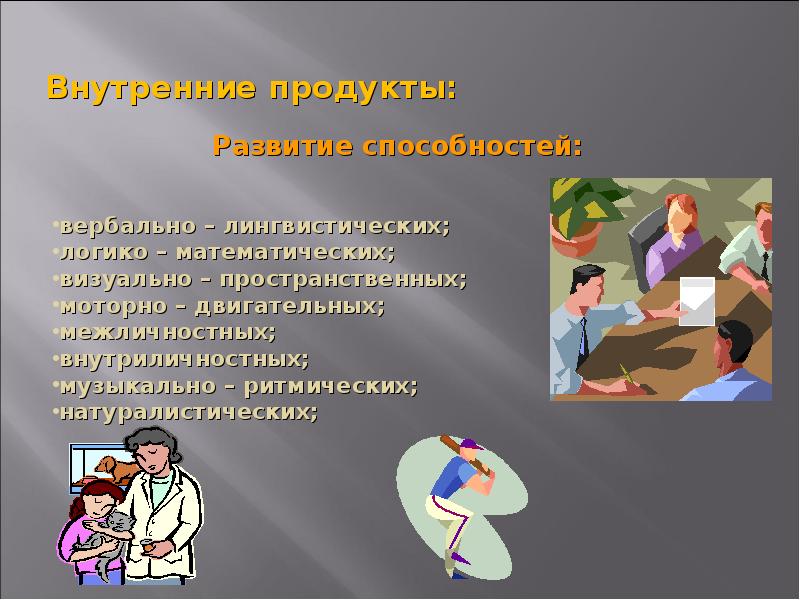 Внутренние продукты:

Развитие способностей:

•вербально – лингвистических;
•логико – математических;
•визуально – пространственных;
•моторно – двигательных;
•межличностных;
•внутриличностных;
•музыкально – ритмических;
•натуралистических;